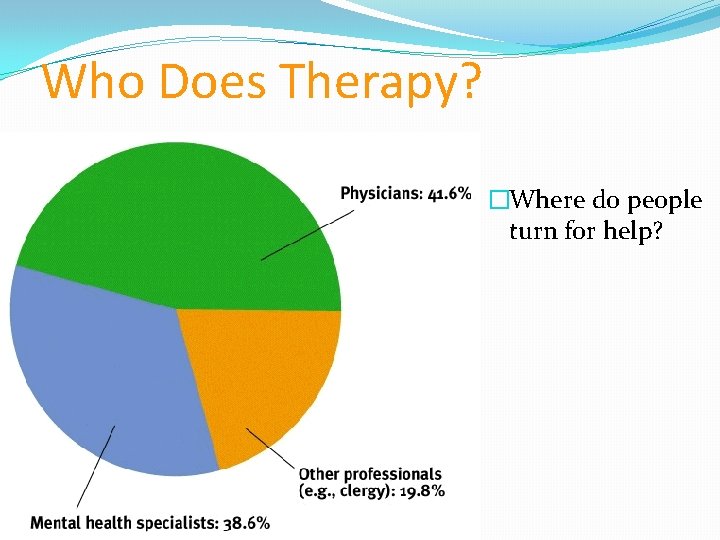 Who Does Therapy?

Physicians: 41.6%

Other professionals (e.g., clergy): 19.8%

Mental health specialists: 38.6%

Where do people turn for help?